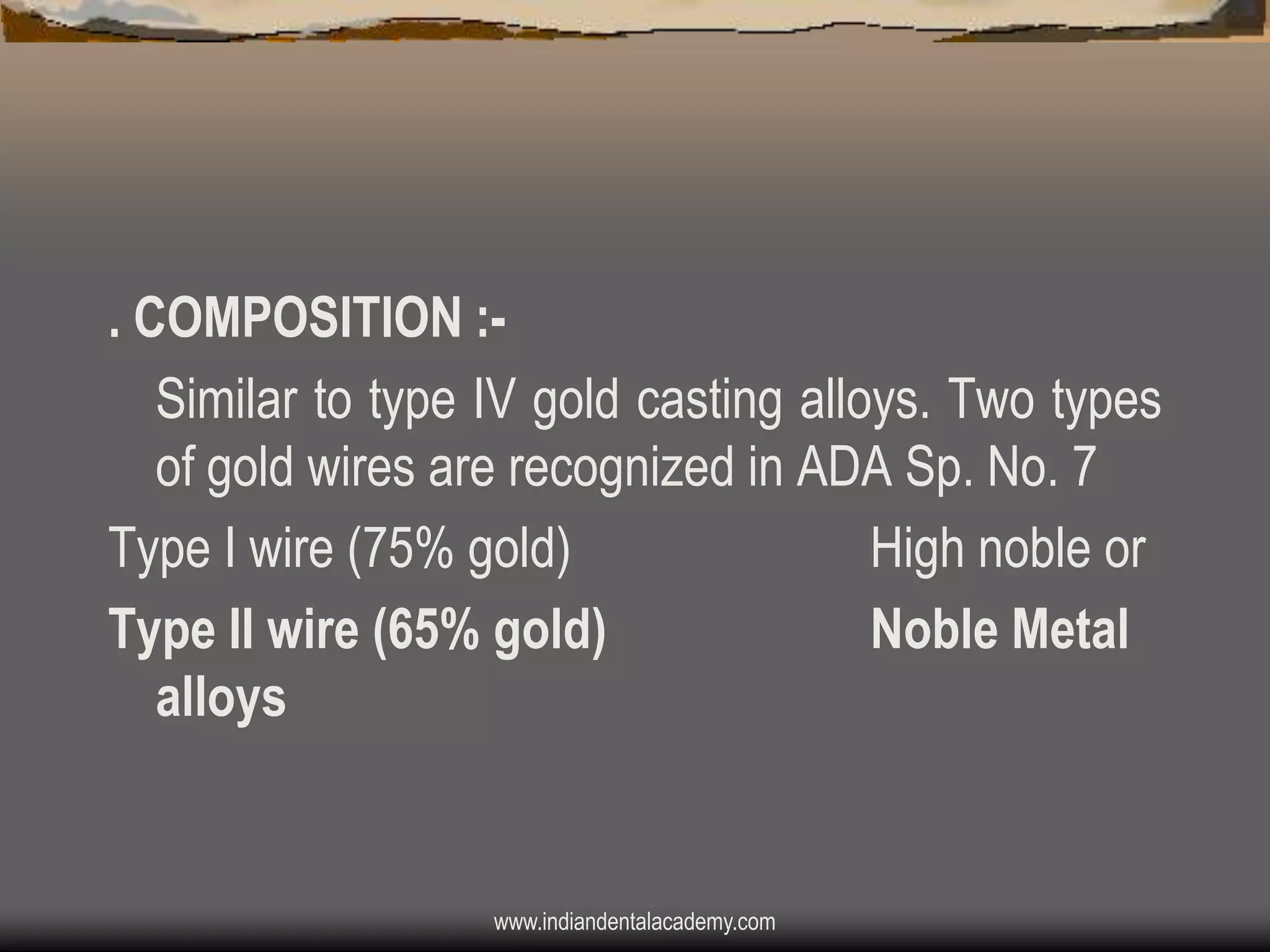 . COMPOSITION :-

Similar to type IV gold casting alloys. Two types of gold wires are recognized in ADA Sp. No. 7

Type I wire (75% gold) High noble or

Type II wire (65% gold) Noble Metal alloys

www.indiandentalacademy.com